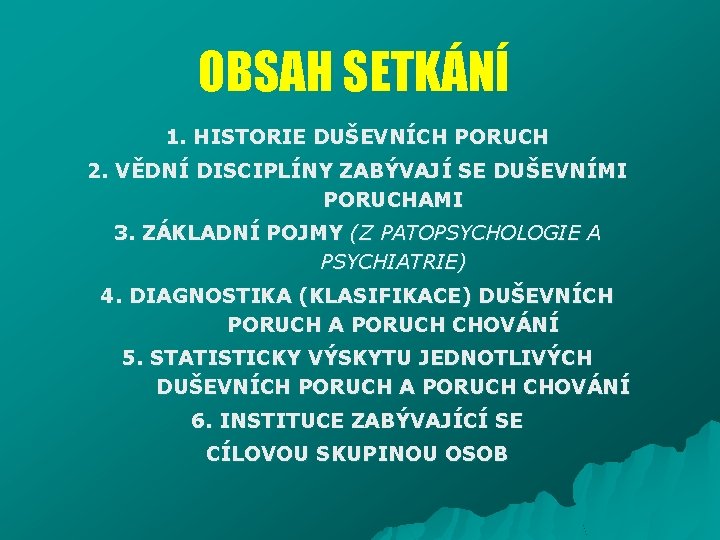 OBSAH SETKÁNÍ

1. HISTORIE DUŠEVNÍCH PORUCH
2. VĚDNÍ DISCIPLÍNY ZABÝVAJÍ SE DUŠEVNÍMI PORUCHAMI
3. ZÁKLADNÍ POJMY (Z PATOPSYCHOLOGIE A PSYCHIATRIE)
4. DIAGNOSTIKA (KLASIFIKACE) DUŠEVNÍCH PORUCH A PORUCH CHOVÁNÍ
5. STATISTICKY VÝSKYTU JEDNOTLIVÝCH DUŠEVNÍCH PORUCH A PORUCH CHOVÁNÍ
6. INSTITUCE ZABÝVAJÍCÍ SE CÍLOVOU SKUPINOU OSOB